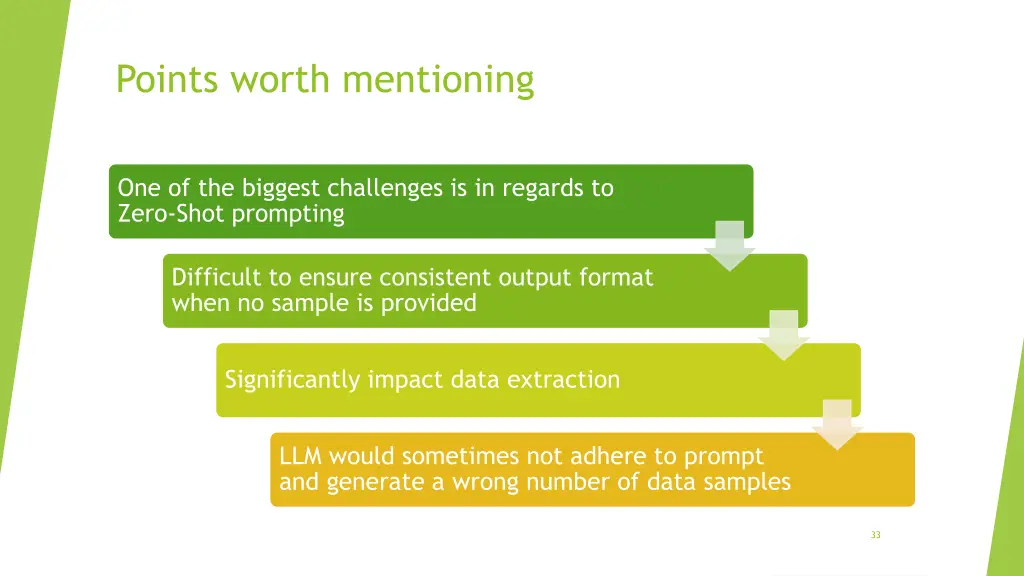 Points worth mentioning

One of the biggest challenges is in regards to Zero-Shot prompting

Difficult to ensure consistent output format when no sample is provided

Significantly impact data extraction

LLM would sometimes not adhere to prompt and generate a wrong number of data samples

33